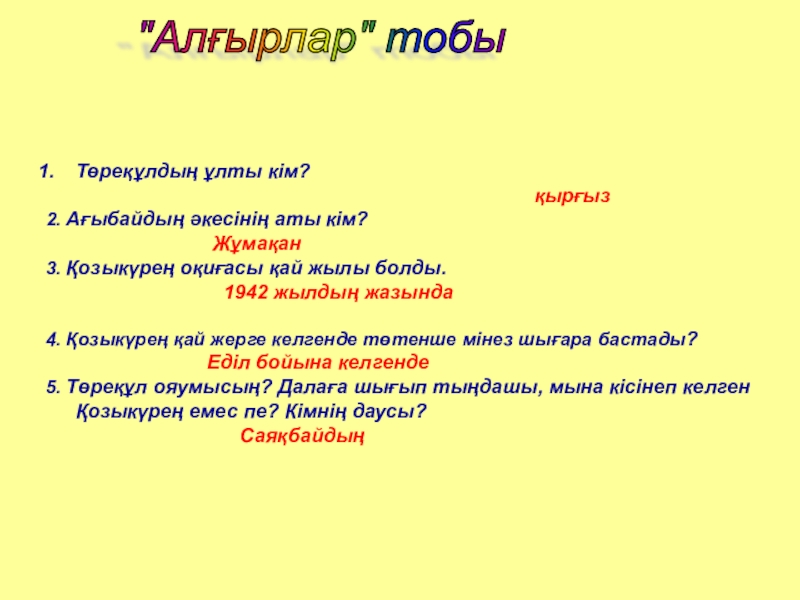 "Алғырлар" тобы

1. Төреқұлдың ұлты кім?

қырғыз

2. Ағыбайдың әкесінің аты кім?

Жұмақан

3. Қозыкүрең оқиғасы қай жылы болды.

1942 жылдың жазында

4. Қозыкүрең қай жерге келгенде төтенше мінез шығара бастады?

Еділ бойына келгенде

5. Төреқұл ояумысың? Далаға шығып тыңдашы, мына кісінеп келген Қозыкүрең емес пе? Кімнің даусы?

Саяқбайдың